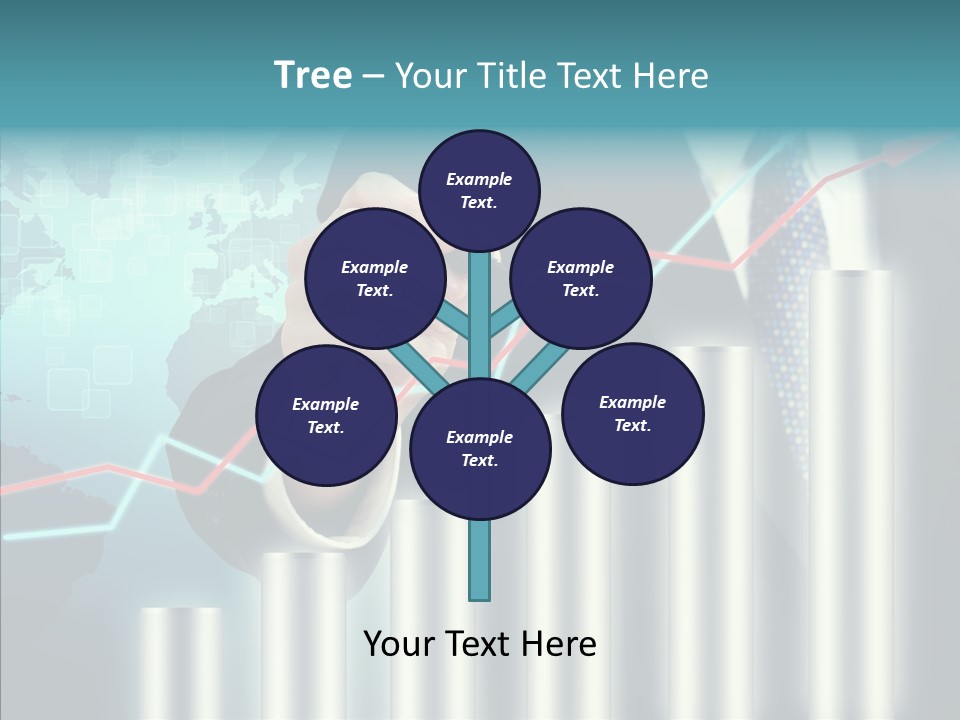 Tree – Your Title Text Here

Example Text.

Example Text.

Example Text.

Example Text.

Example Text.

Example Text.

Your Text Here